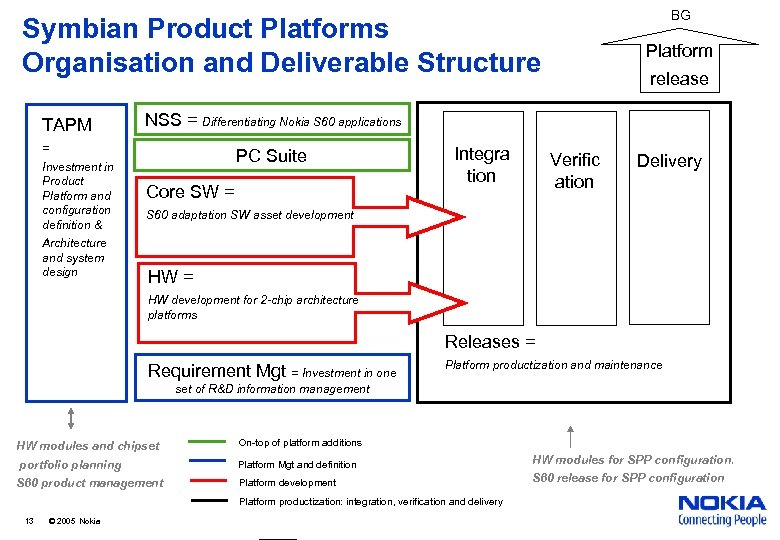 Symbian Product Platforms
Organisation and Deliverable Structure

BG

Platform release

TAPM
=
Investment in Product Platform and configuration definition &
Architecture and system design

NSS = Differentiating Nokia S60 applications

PC Suite

Core SW =
S60 adaptation SW asset development

HW =
HW development for 2-chip architecture platforms

Requirement Mgt = Investment in one set of R&D information management

Integration

Verification

Delivery

Releases =
Platform productization and maintenance

HW modules and chipset portfolio planning
S60 product management

On-top of platform additions
Platform Mgt and definition
Platform development
Platform productization: integration, verification and delivery

HW modules for SPP configuration.
S60 release for SPP configuration

13 © 2005 Nokia

NOKIA
Connecting People